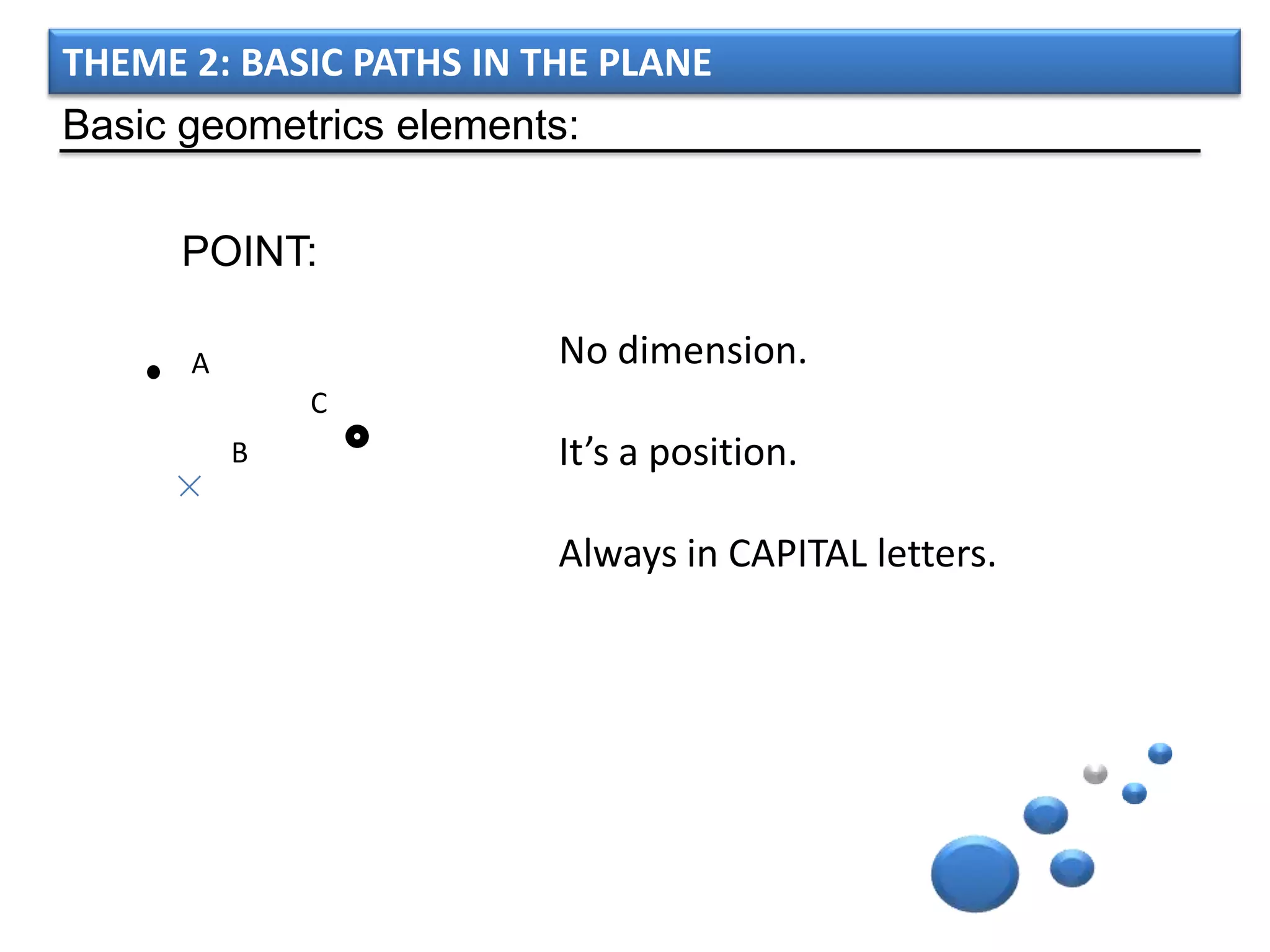 THEME 2: BASIC PATHS IN THE PLANE

Basic geometrics elements:

POINT:

A

C

B

No dimension.

It’s a position.

Always in CAPITAL letters.